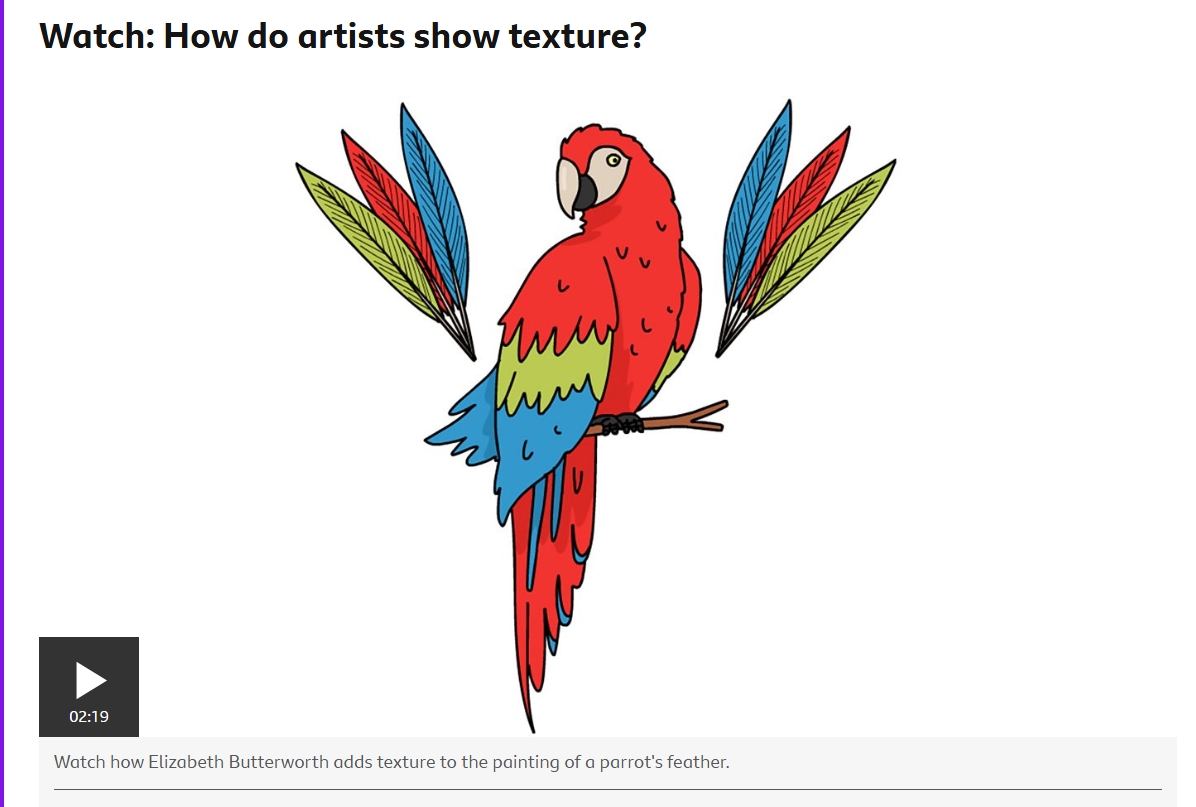 Watch: How do artists show texture?

02:19

Watch how Elizabeth Butterworth adds texture to the painting of a parrot's feather.